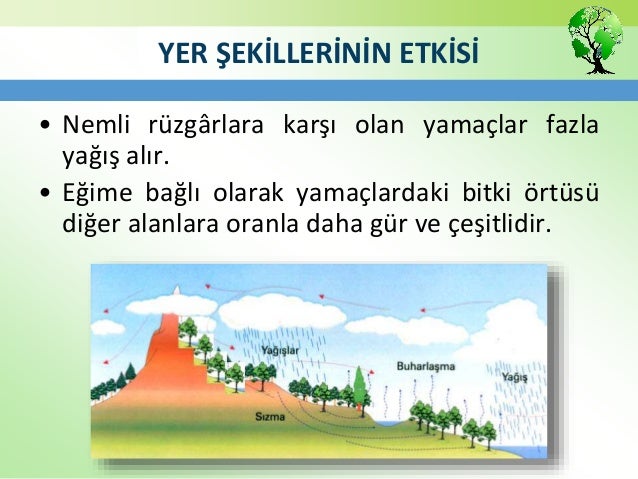 YER ŞEKİLLERİNİN ETKİSİ

• Nemli rüzgârlara karşı olan yamaçlar fazla yağış alır.

• Eğime bağlı olarak yamaçlardaki bitki örtüsü diğer alanlara oranla daha gür ve çeşitlidir.

Yağışlar

Buharlaşma

Yağış

Sızma